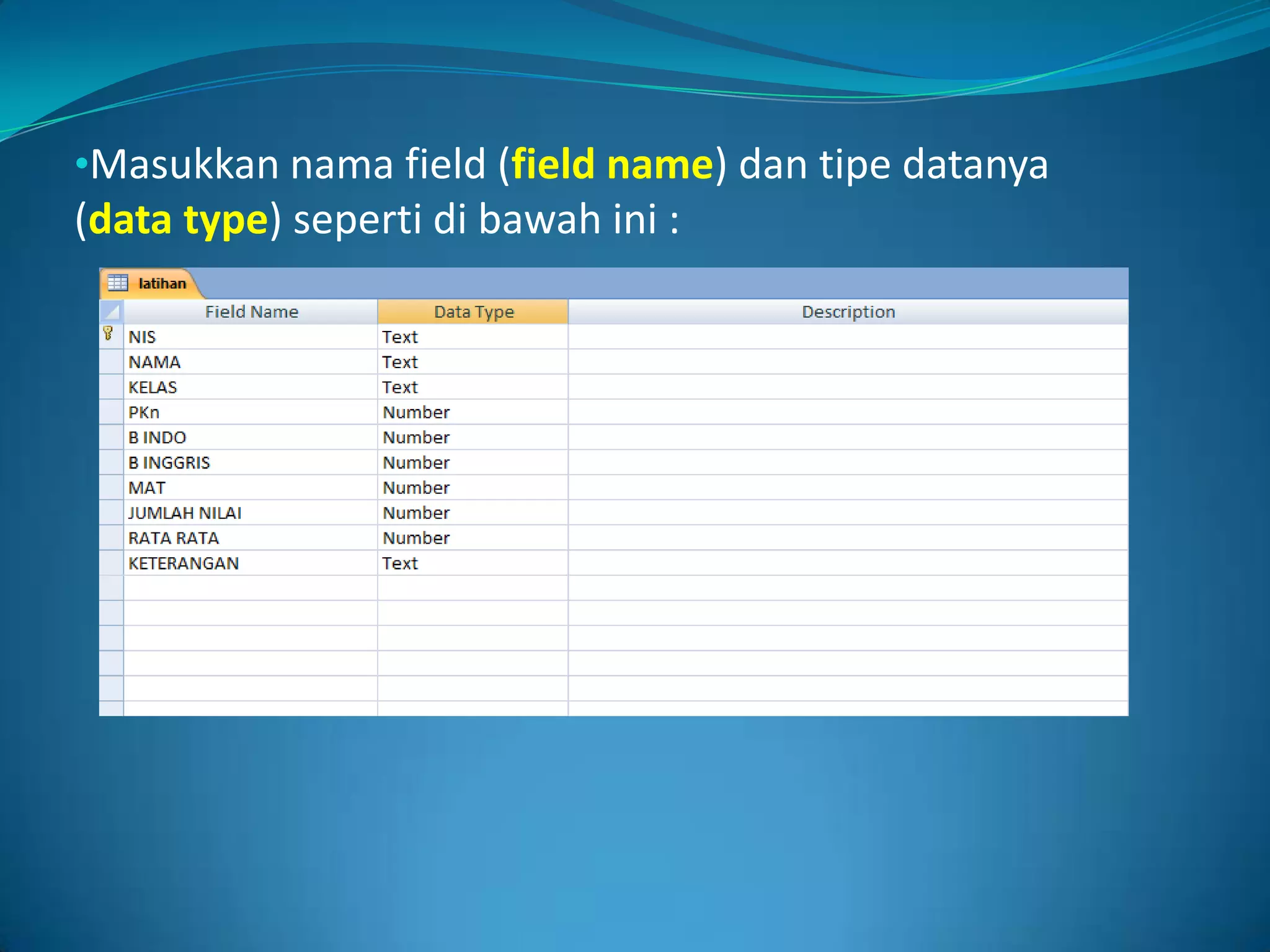 •Masukkan nama field (field name) dan tipe datanya (data type) seperti di bawah ini :

latihan

| Field Name | Data Type | Description |
|---|---|---|
| NIS | Text | |
| NAMA | Text | |
| KELAS | Text | |
| PKn | Number | |
| B INDO | Number | |
| B INGGRIS | Number | |
| MAT | Number | |
| JUMLAH NILAI | Number | |
| RATA RATA | Number | |
| KETERANGAN | Text | |